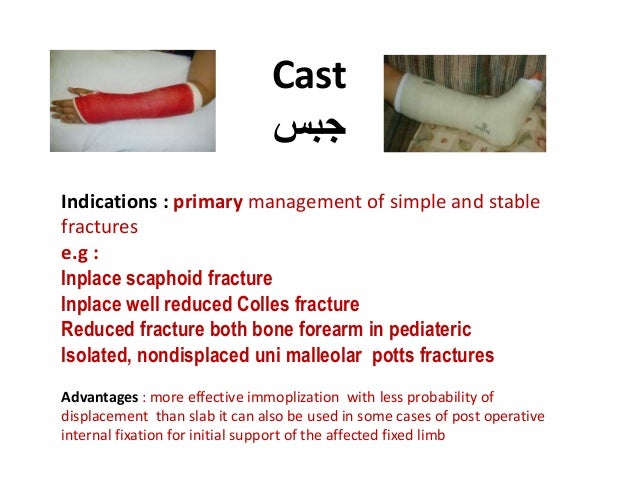 Cast
جبس

Indications : primary management of simple and stable fractures
e.g :
Inplace scaphoid fracture
Inplace well reduced Colles fracture
Reduced fracture both bone forearm in pediateric
Isolated, nondisplaced uni malleolar potts fractures

Advantages : more effective immoplization with less probability of displacement than slab it can also be used in some cases of post operative internal fixation for initial support of the affected fixed limb